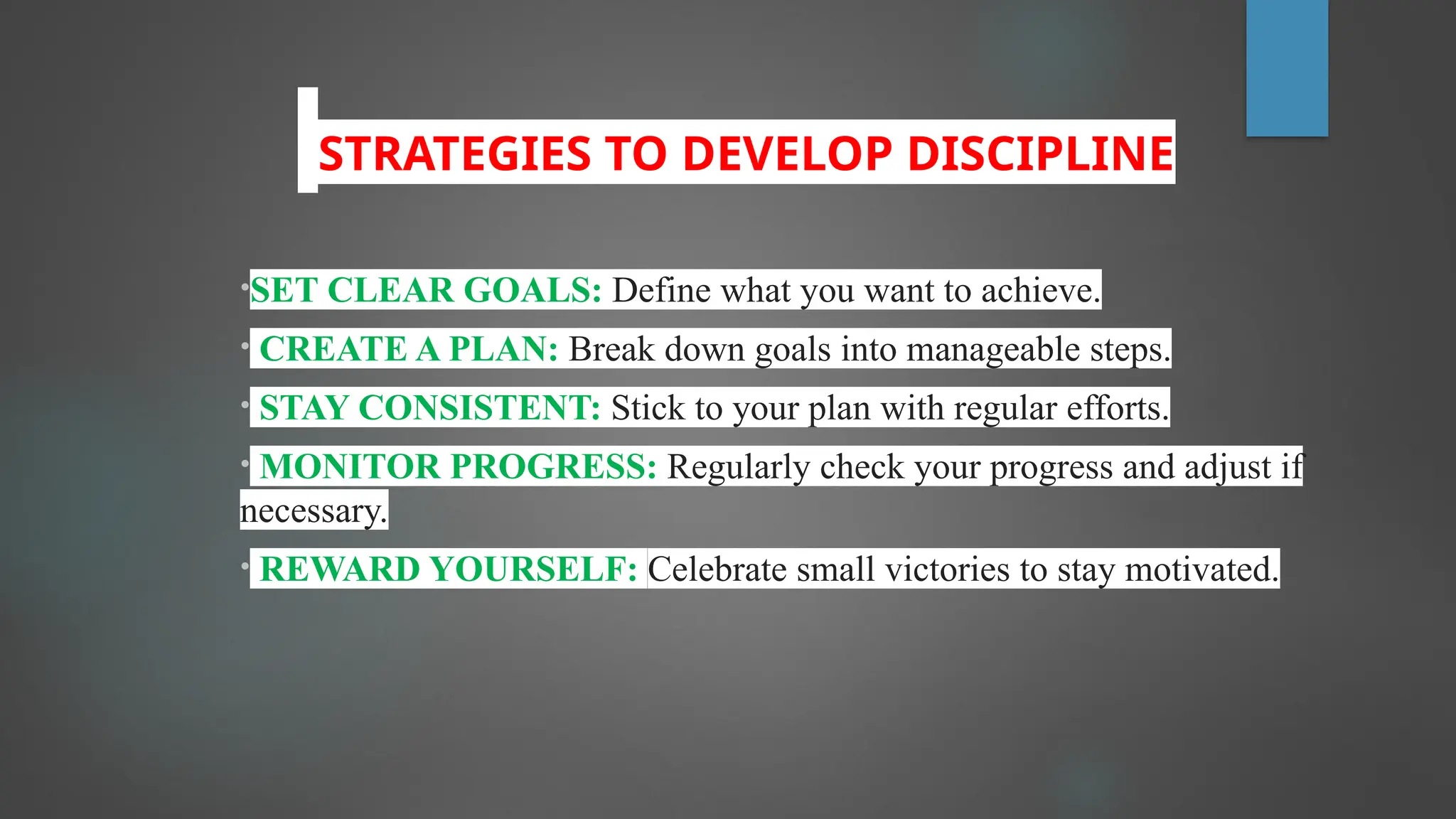 STRATEGIES TO DEVELOP DISCIPLINE

• SET CLEAR GOALS: Define what you want to achieve.

• CREATE A PLAN: Break down goals into manageable steps.

• STAY CONSISTENT: Stick to your plan with regular efforts.

• MONITOR PROGRESS: Regularly check your progress and adjust if necessary.

• REWARD YOURSELF: Celebrate small victories to stay motivated.